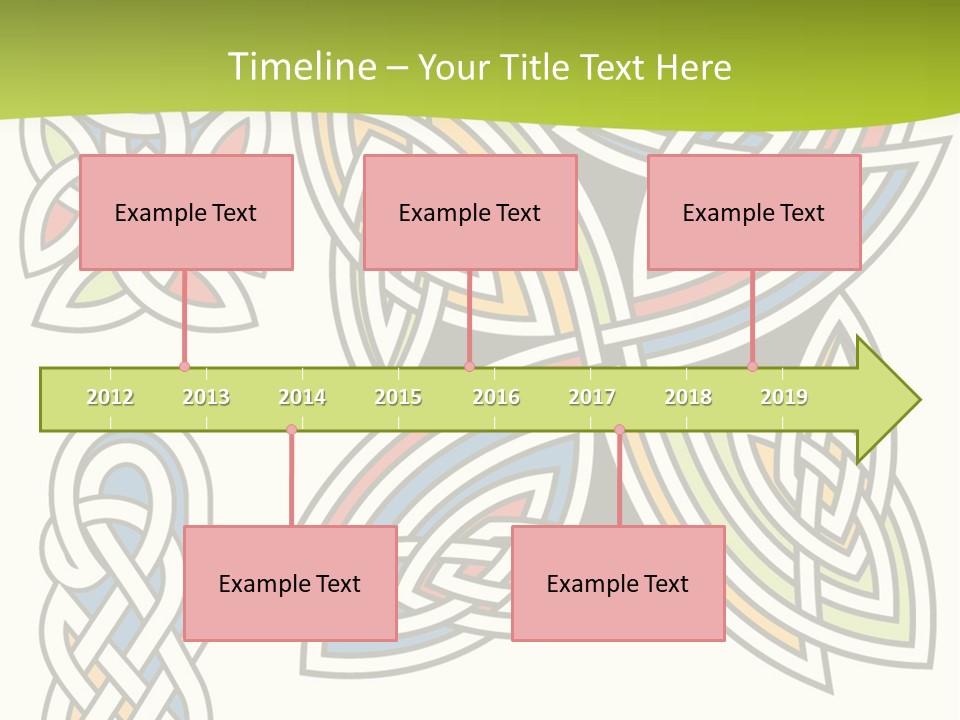 Timeline – Your Title Text Here

Example Text

Example Text

Example Text

2012 2013 2014 2015 2016 2017 2018 2019

Example Text

Example Text